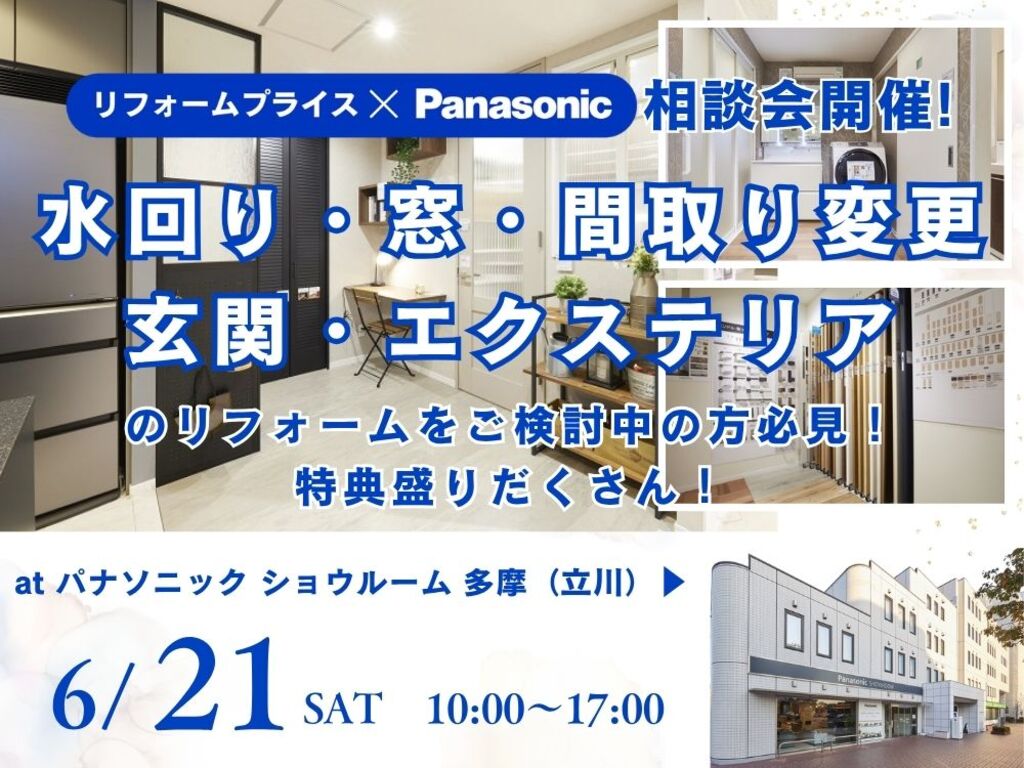 リフォームプライス × Panasonic 相談会開催!

水回り・窓・間取り変更
玄関・エクステリア

のリフォームをご検討中の方必見!
特典盛りだくさん!

at パナソニック ショウルーム 多摩（立川）▶

6/21 SAT 10:00〜17:00

Panasonic SHOWROOM